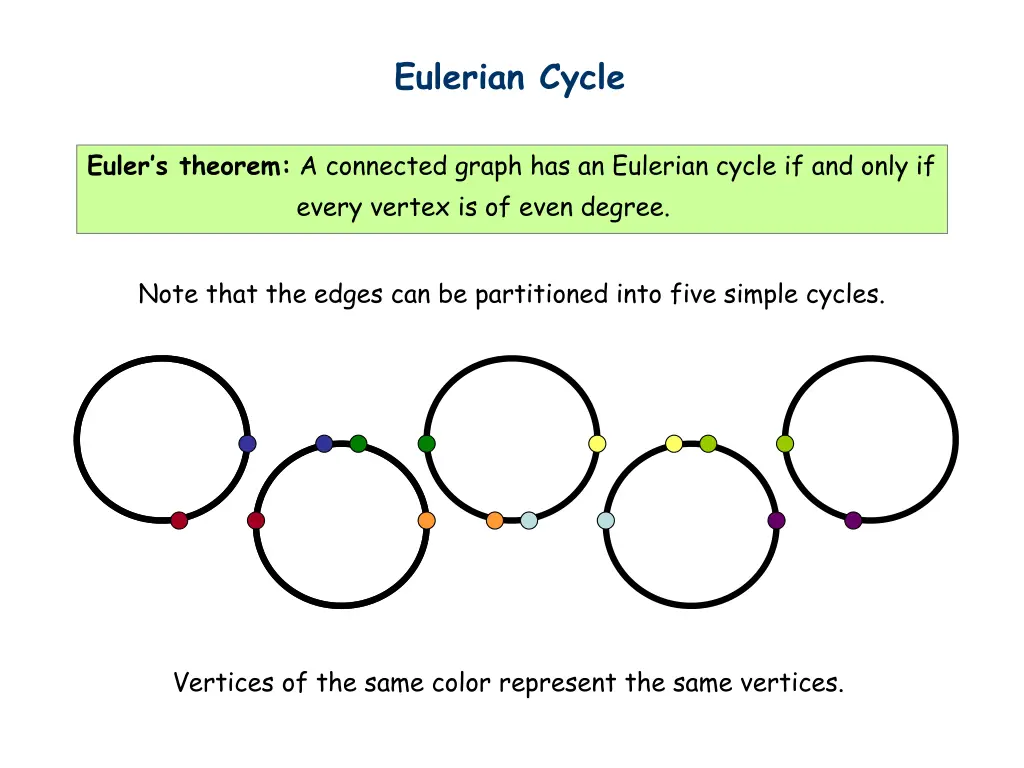 Eulerian Cycle

Euler's theorem: A connected graph has an Eulerian cycle if and only if every vertex is of even degree.

Note that the edges can be partitioned into five simple cycles.

Vertices of the same color represent the same vertices.